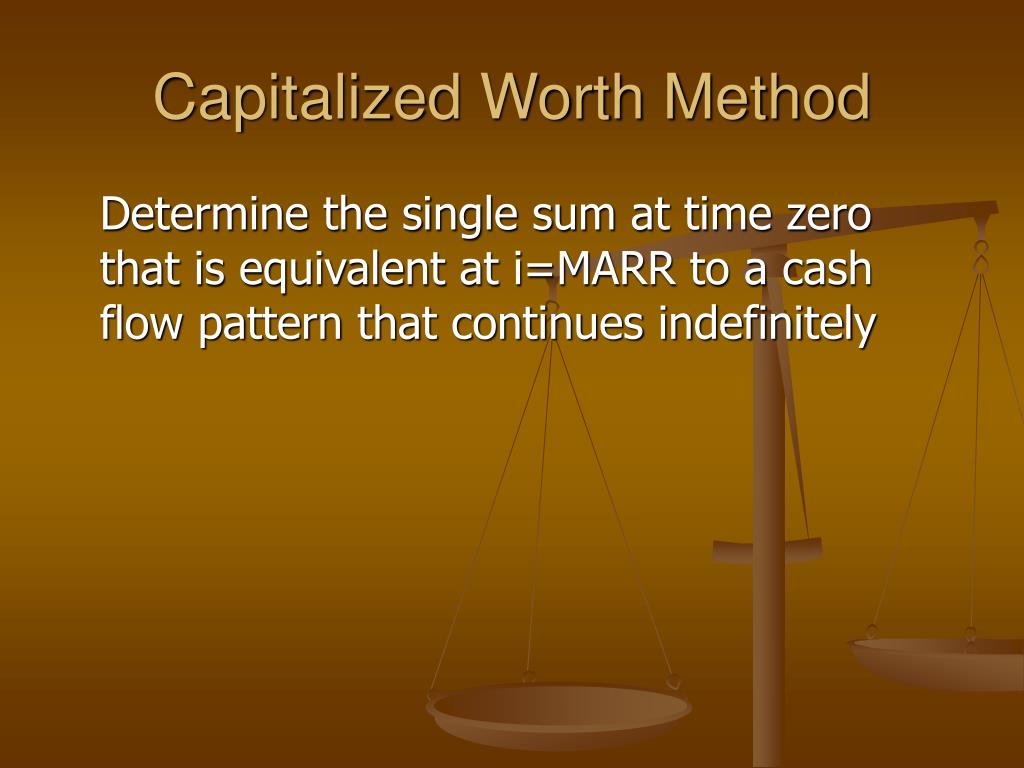 Capitalized Worth Method

Determine the single sum at time zero that is equivalent at i=MARR to a cash flow pattern that continues indefinitely